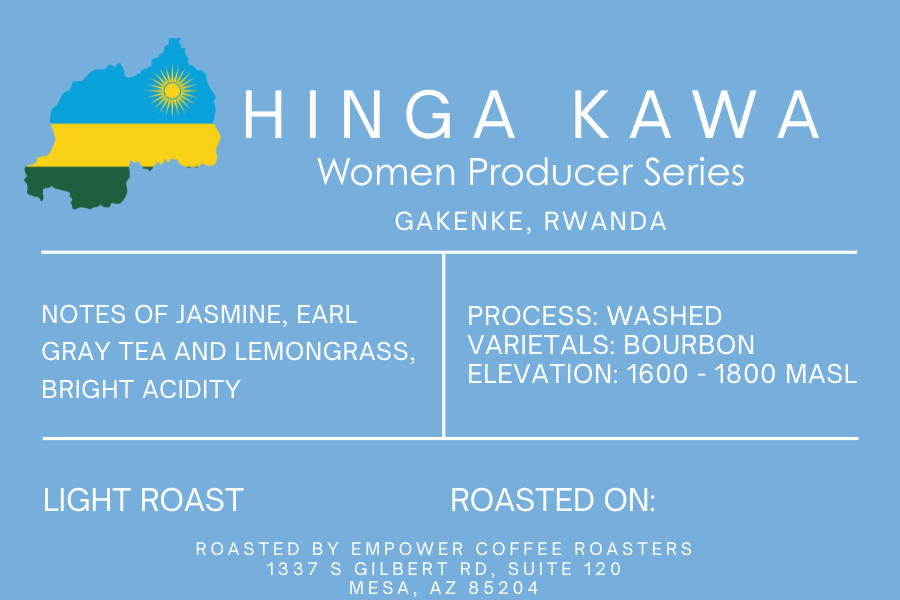 HINGA KAWA
Women Producer Series
GAKENKE, RWANDA

NOTES OF JASMINE, EARL GRAY TEA AND LEMONGRASS, BRIGHT ACIDITY

PROCESS: WASHED
VARIETALS: BOURBON
ELEVATION: 1600 - 1800 MASL

LIGHT ROAST

ROASTED ON:

ROASTED BY EMPOWER COFFEE ROASTERS
1337 S GILBERT RD, SUITE 120
MESA, AZ 85204